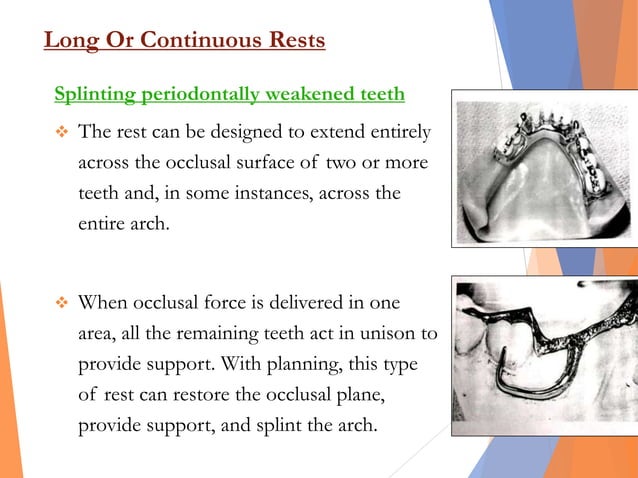 Long Or Continuous Rests

Splinting periodontally weakened teeth

❖ The rest can be designed to extend entirely across the occlusal surface of two or more teeth and, in some instances, across the entire arch.

❖ When occlusal force is delivered in one area, all the remaining teeth act in unison to provide support. With planning, this type of rest can restore the occlusal plane, provide support, and splint the arch.